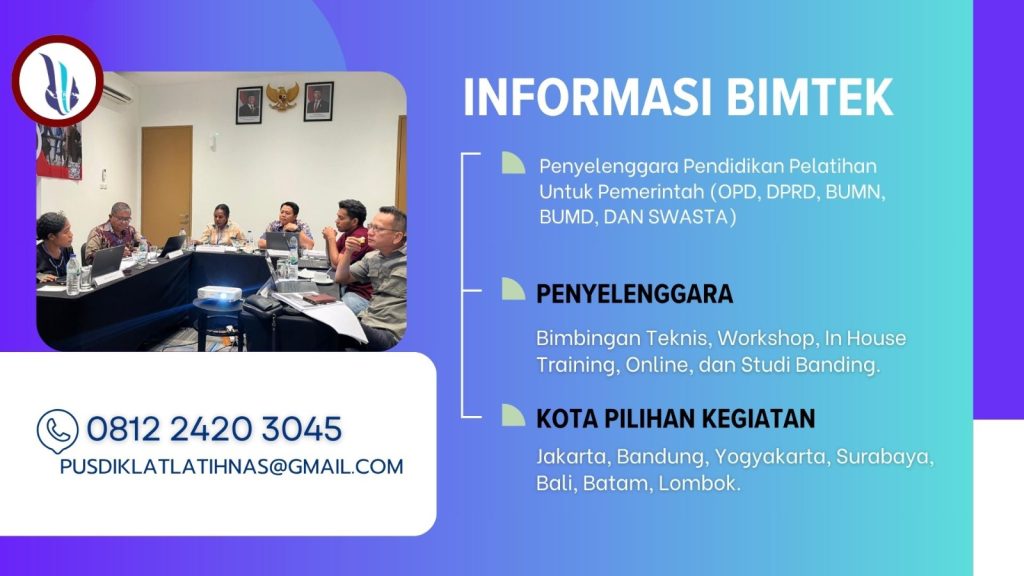 INFORMASI BIMTEK

Penyelenggara Pendidikan Pelatihan Untuk Pemerintah (OPD, DPRD, BUMN, BUMD, DAN SWASTA)

PENYELENGGARA

Bimbingan Teknis, Workshop, In House Training, Online, dan Studi Banding.

KOTA PILIHAN KEGIATAN

Jakarta, Bandung, Yogyakarta, Surabaya, Bali, Batam, Lombok.

0812 2420 3045
PUSDIKLATLATIHNAS@GMAIL.COM